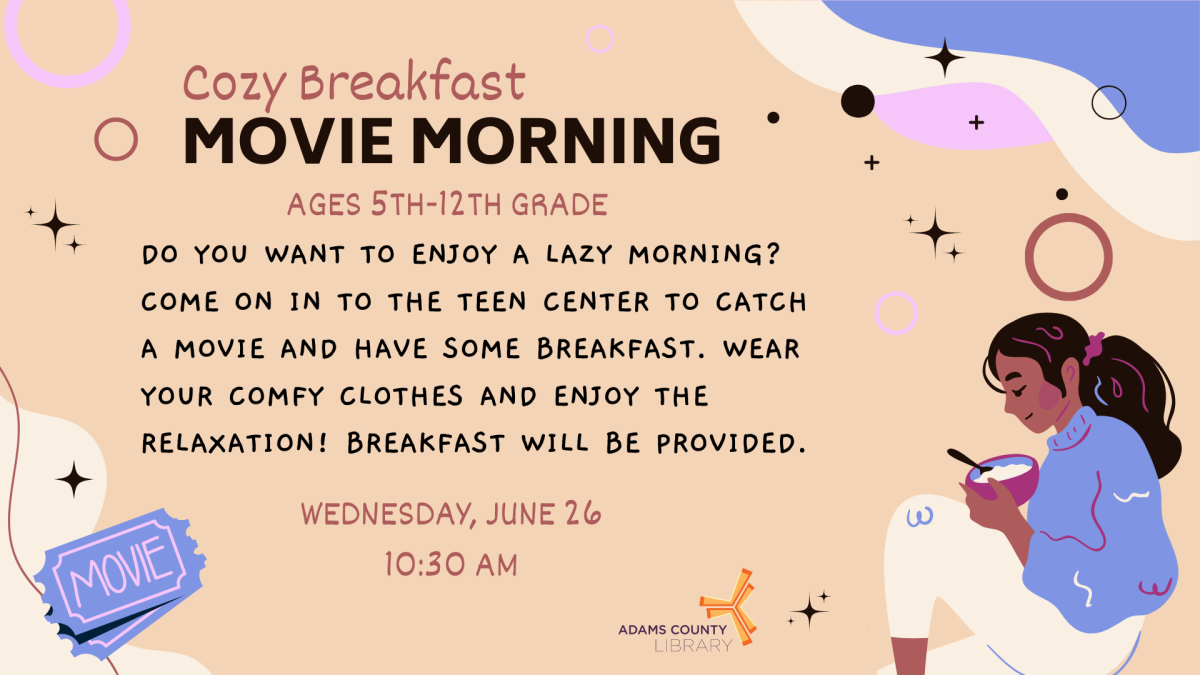 Cozy Breakfast
MOVIE MORNING

AGES 5TH-12TH GRADE

DO YOU WANT TO ENJOY A LAZY MORNING? COME ON IN TO THE TEEN CENTER TO CATCH A MOVIE AND HAVE SOME BREAKFAST. WEAR YOUR COMFY CLOTHES AND ENJOY THE RELAXATION! BREAKFAST WILL BE PROVIDED.

WEDNESDAY, JUNE 26
10:30 AM

MOVIE

ADAMS COUNTY LIBRARY